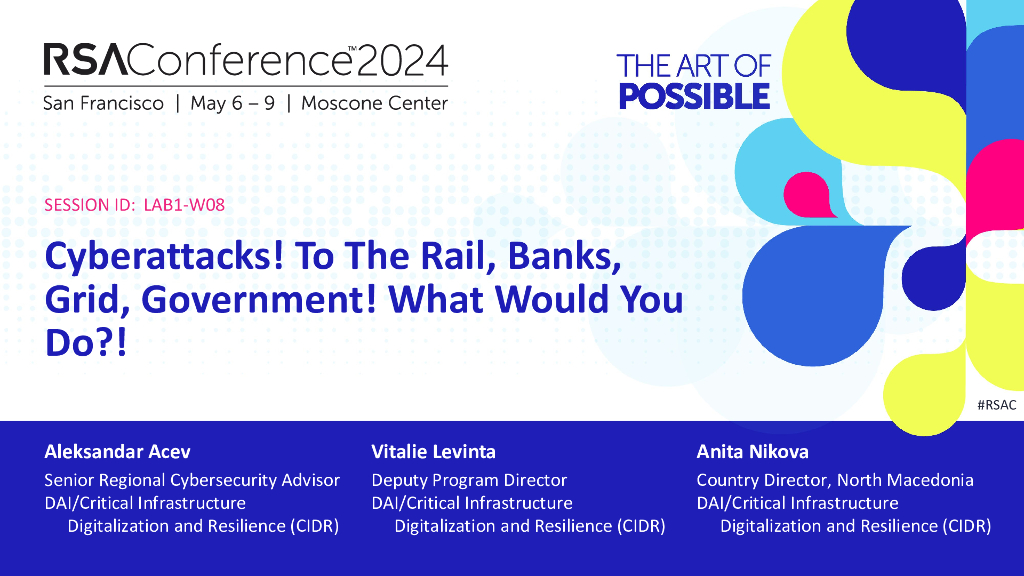 RSAConference™2024
San Francisco | May 6 – 9 | Moscone Center

THE ART OF POSSIBLE

SESSION ID: LAB1-W08

Cyberattacks! To The Rail, Banks, Grid, Government! What Would You Do?!

#RSAC

Aleksandar Acev
Senior Regional Cybersecurity Advisor
DAI/Critical Infrastructure Digitalization and Resilience (CIDR)

Vitalie Levinta
Deputy Program Director
DAI/Critical Infrastructure Digitalization and Resilience (CIDR)

Anita Nikova
Country Director, North Macedonia
DAI/Critical Infrastructure Digitalization and Resilience (CIDR)